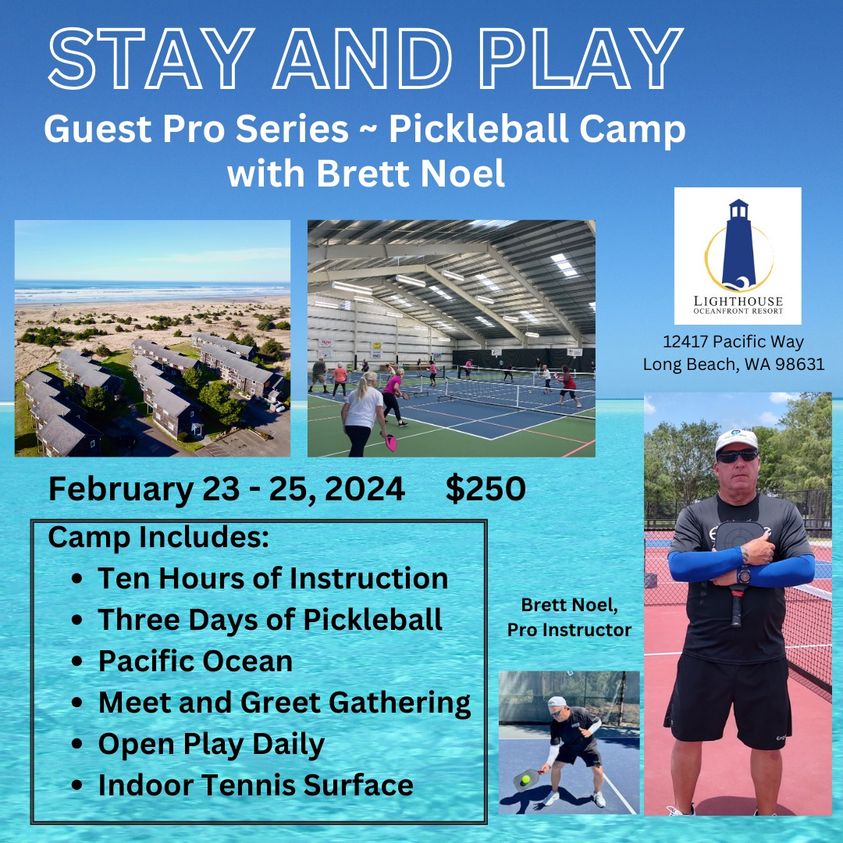 STAY AND PLAY
Guest Pro Series ~ Pickleball Camp with Brett Noel

LIGHTHOUSE
OCEANFRONT RESORT

12417 Pacific Way
Long Beach, WA 98631

February 23 - 25, 2024 $250

Camp Includes:
• Ten Hours of Instruction
• Three Days of Pickleball
• Pacific Ocean
• Meet and Greet Gathering
• Open Play Daily
• Indoor Tennis Surface

Brett Noel,
Pro Instructor